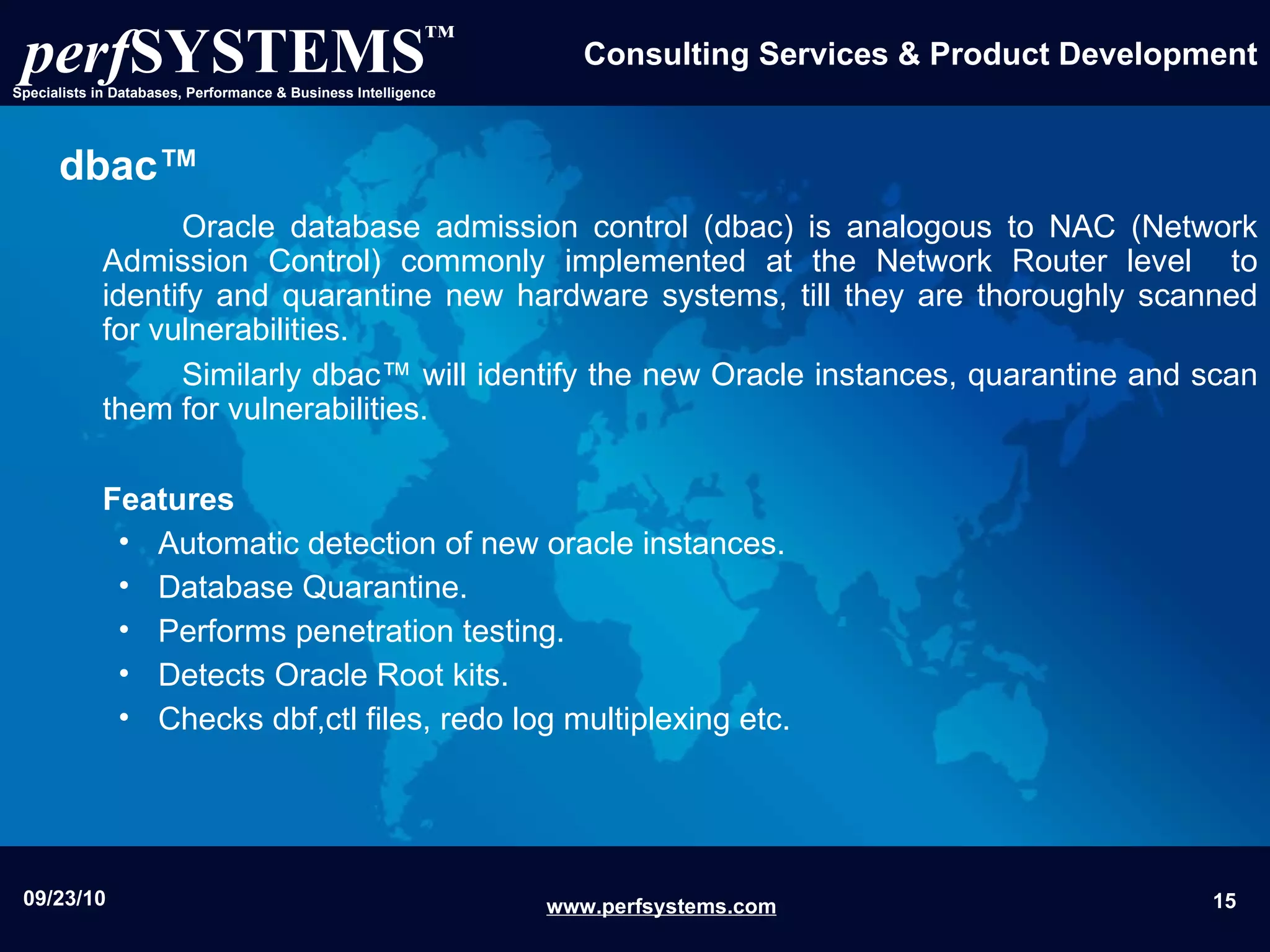 perfSYSTEMS™
Specialists in Databases, Performance & Business Intelligence

Consulting Services & Product Development

dbac™

Oracle database admission control (dbac) is analogous to NAC (Network Admission Control) commonly implemented at the Network Router level to identify and quarantine new hardware systems, till they are thoroughly scanned for vulnerabilities.

Similarly dbac™ will identify the new Oracle instances, quarantine and scan them for vulnerabilities.

Features
• Automatic detection of new oracle instances.
• Database Quarantine.
• Performs penetration testing.
• Detects Oracle Root kits.
• Checks dbf,ctl files, redo log multiplexing etc.

09/23/10

www.perfsystems.com

15